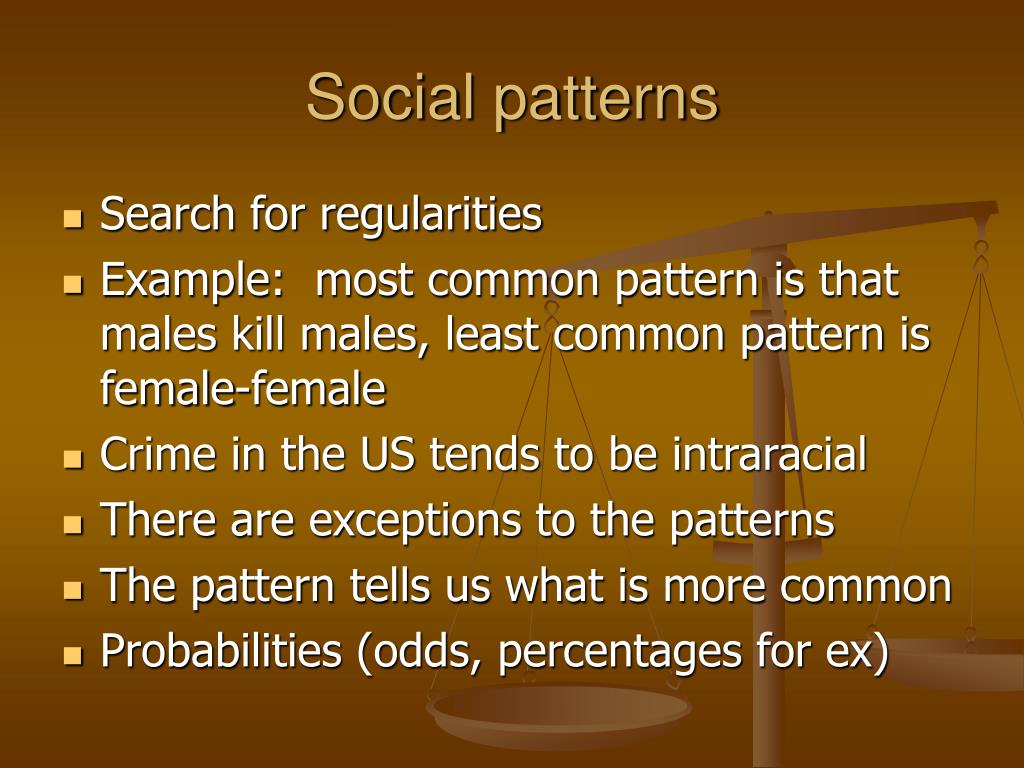 Social patterns

- Search for regularities
- Example: most common pattern is that males kill males, least common pattern is female-female
- Crime in the US tends to be intraracial
- There are exceptions to the patterns
- The pattern tells us what is more common
- Probabilities (odds, percentages for ex)